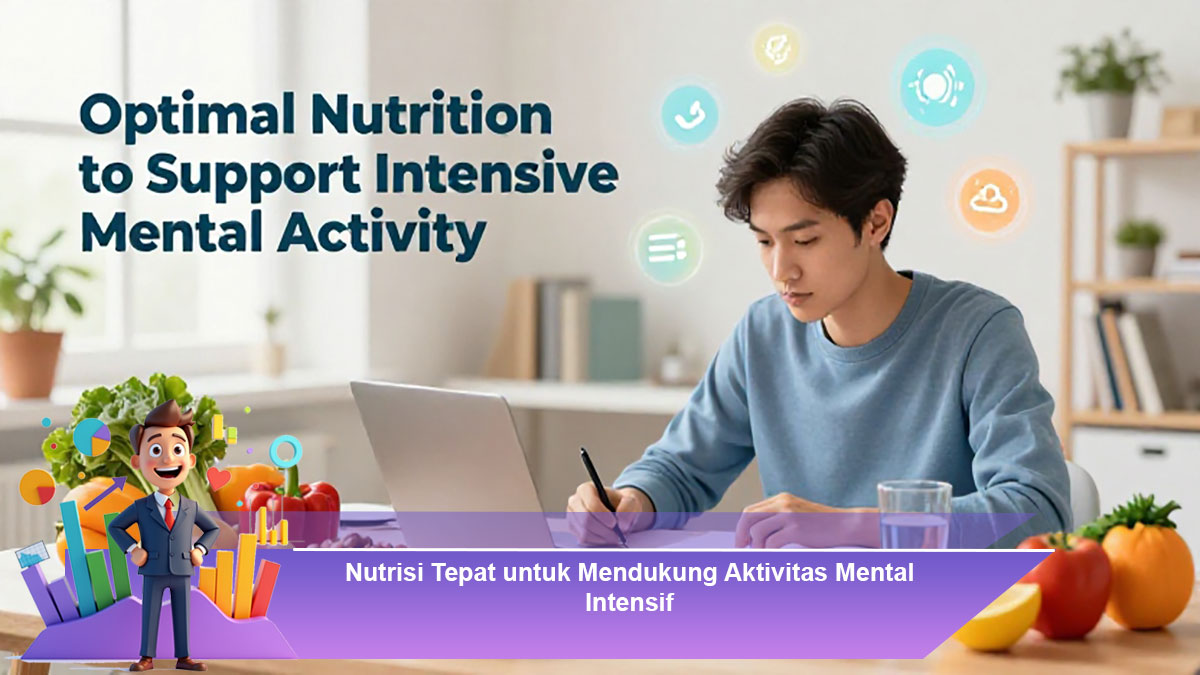 Optimal Nutrition to Support Intensive Mental Activity

Nutrisi Tepat untuk Mendukung Aktivitas Mental Intensif